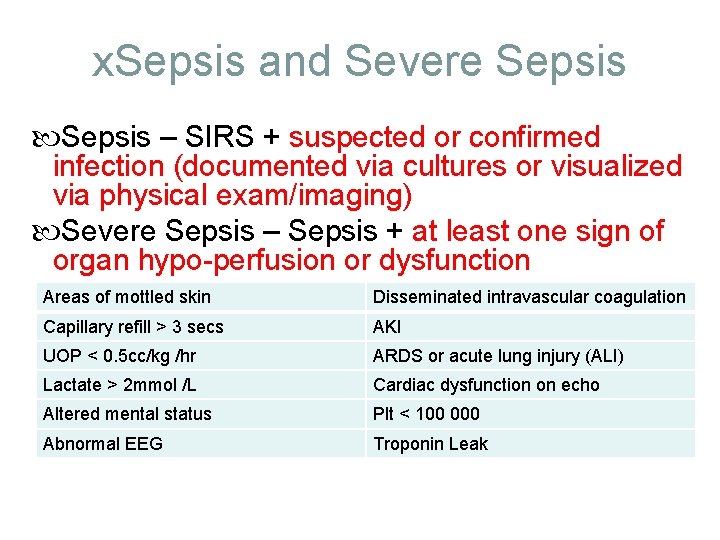 xSepsis and Severe Sepsis

Sepsis – SIRS + suspected or confirmed infection (documented via cultures or visualized via physical exam/imaging)

Severe Sepsis – Sepsis + at least one sign of organ hypo-perfusion or dysfunction

| Areas of mottled skin | Disseminated intravascular coagulation |
|---|---|
| Capillary refill > 3 secs | AKI |
| UOP < 0.5cc/kg /hr | ARDS or acute lung injury (ALI) |
| Lactate > 2mmol /L | Cardiac dysfunction on echo |
| Altered mental status | Plt < 100 000 |
| Abnormal EEG | Troponin Leak |